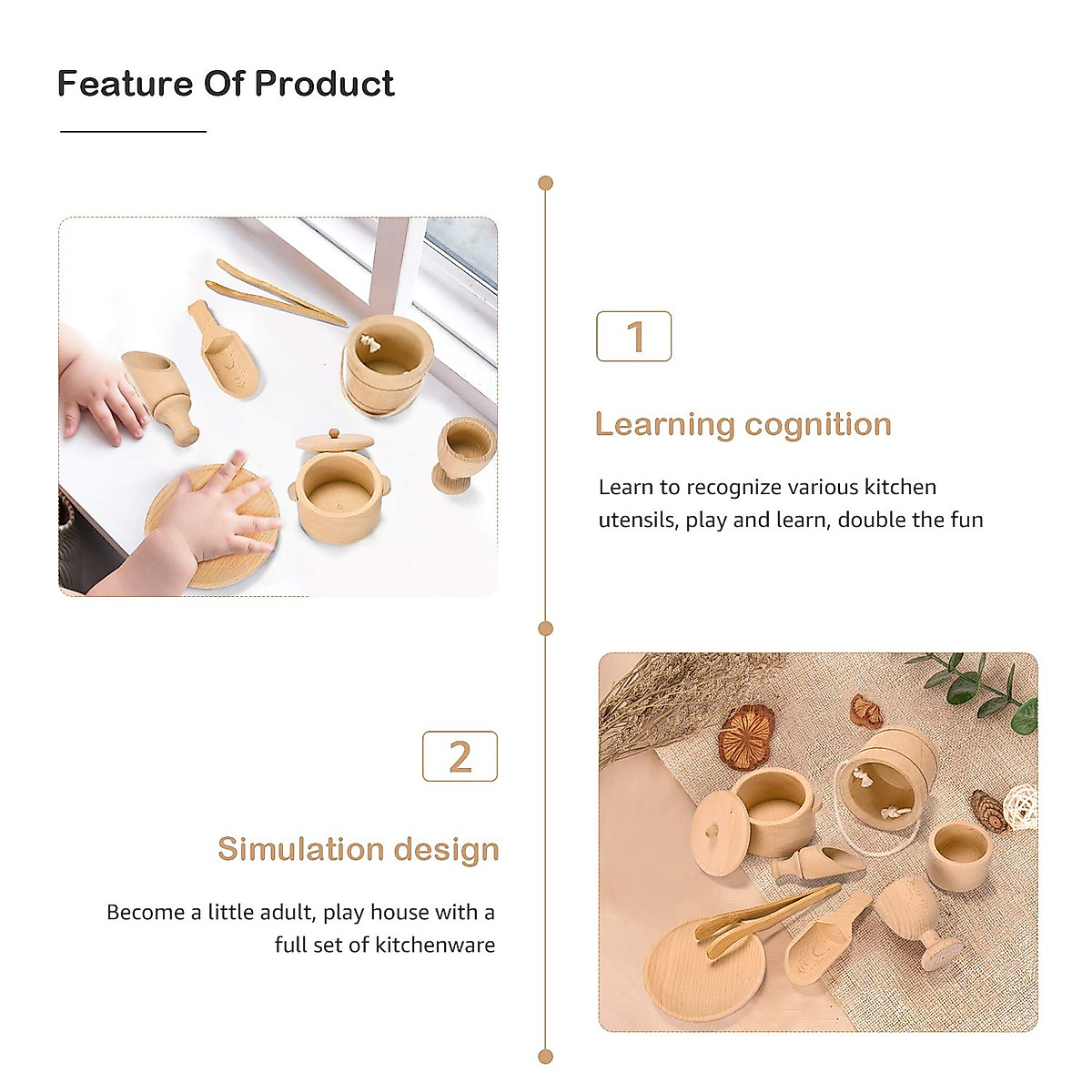 Feature Of Product

1

Learning cognition

Learn to recognize various kitchen utensils, play and learn, double the fun

2

Simulation design

Become a little adult, play house with a full set of kitchenware